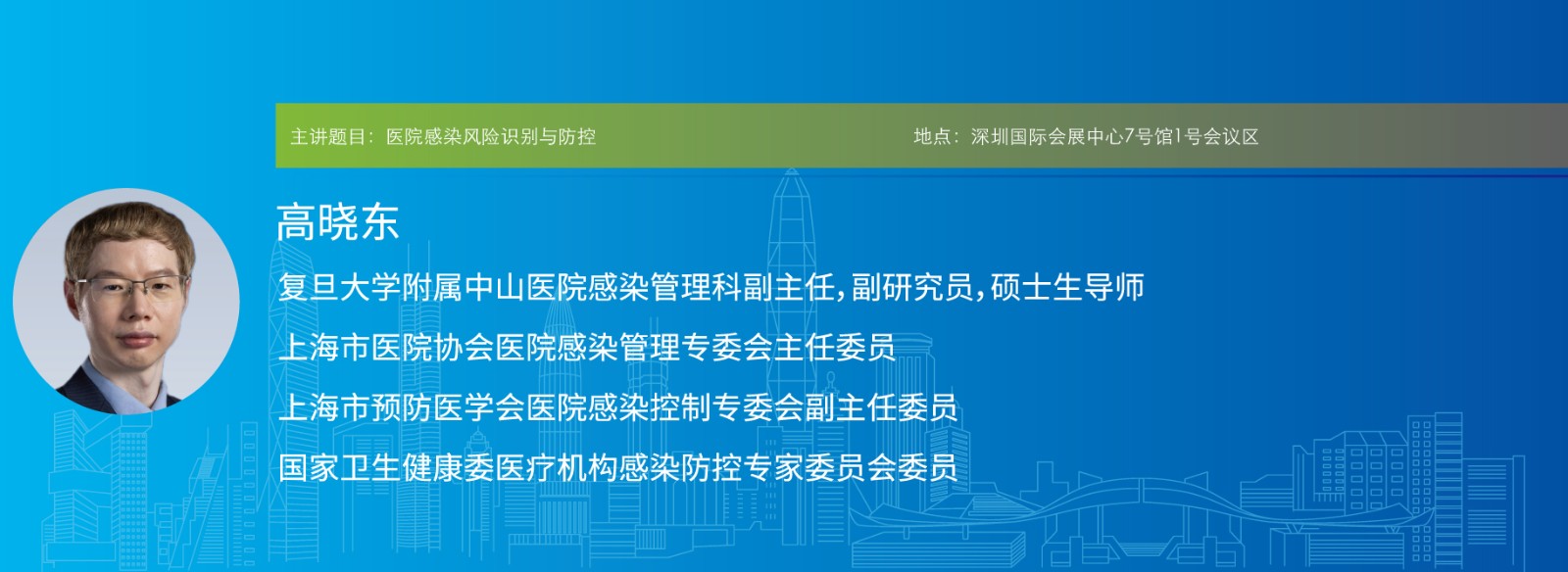 主讲题目：医院感染风险识别与防控

地点：深圳国际会展中心7号馆1号会议区

高晓东

复旦大学附属中山医院感染管理科副主任，副研究员，硕士生导师

上海市医院协会医院感染管理专委会主任委员

上海市预防医学会医院感染控制专委会副主任委员

国家卫生健康委医疗机构感染防控专家委员会委员